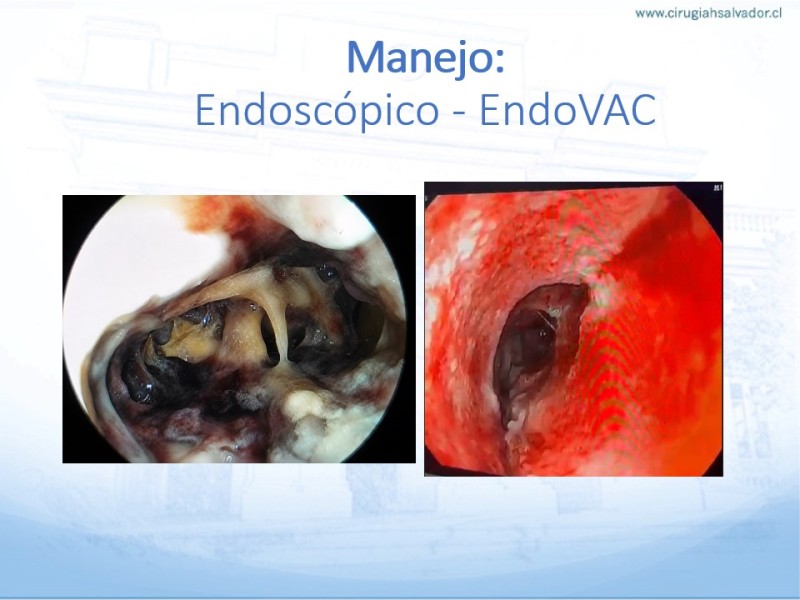 www.cirugiahsalvador.cl

Manejo:
Endoscópico - EndoVAC